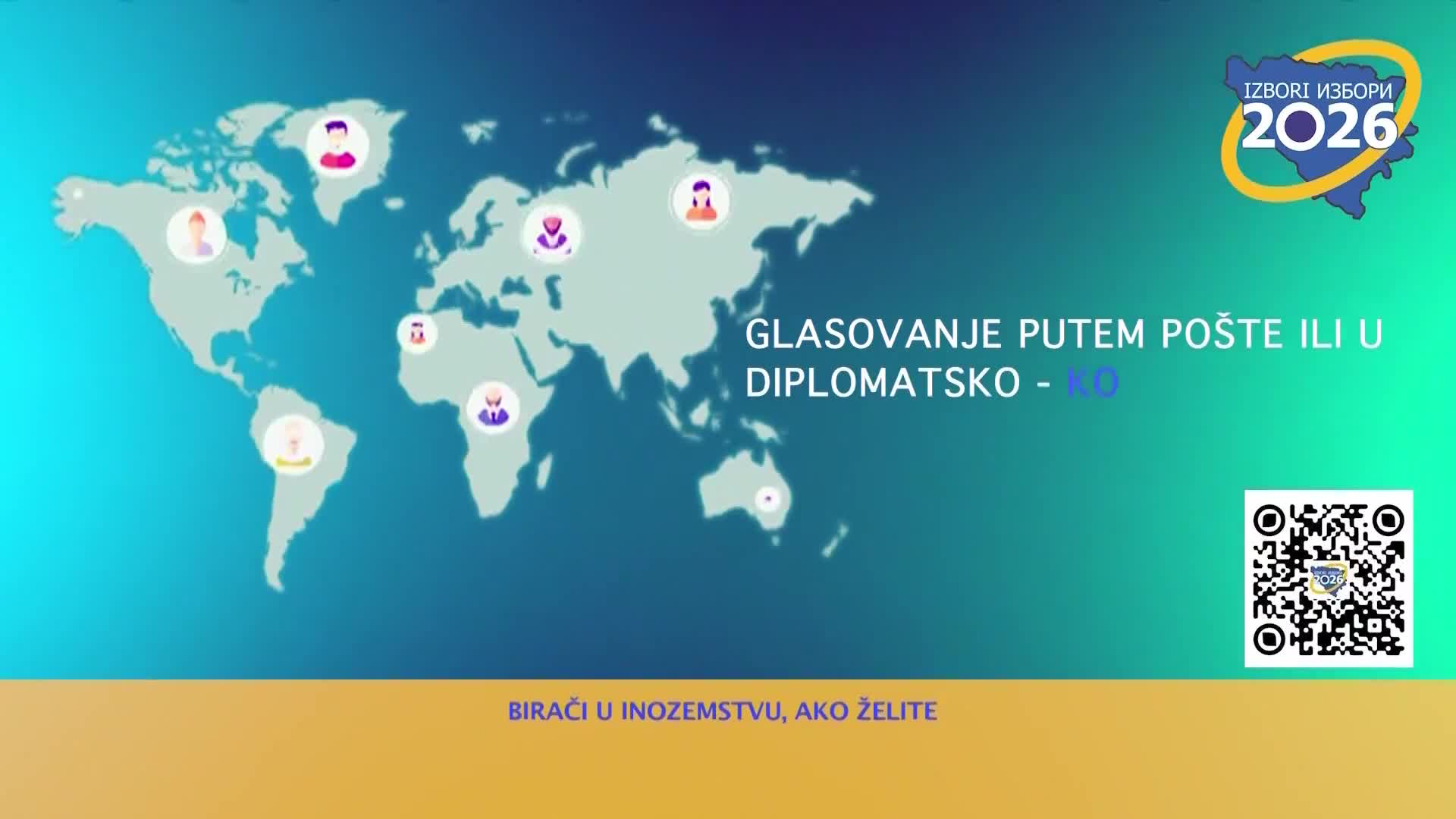 IZBORI ИЗБОРИ
2026

GLASOVANJE PUTEM POŠTE ILI U DIPLOMATSKO - KO

IZBORI ИЗБОРИ 2026

BIRAČI U INOZEMSTVU, AKO ŽELITE